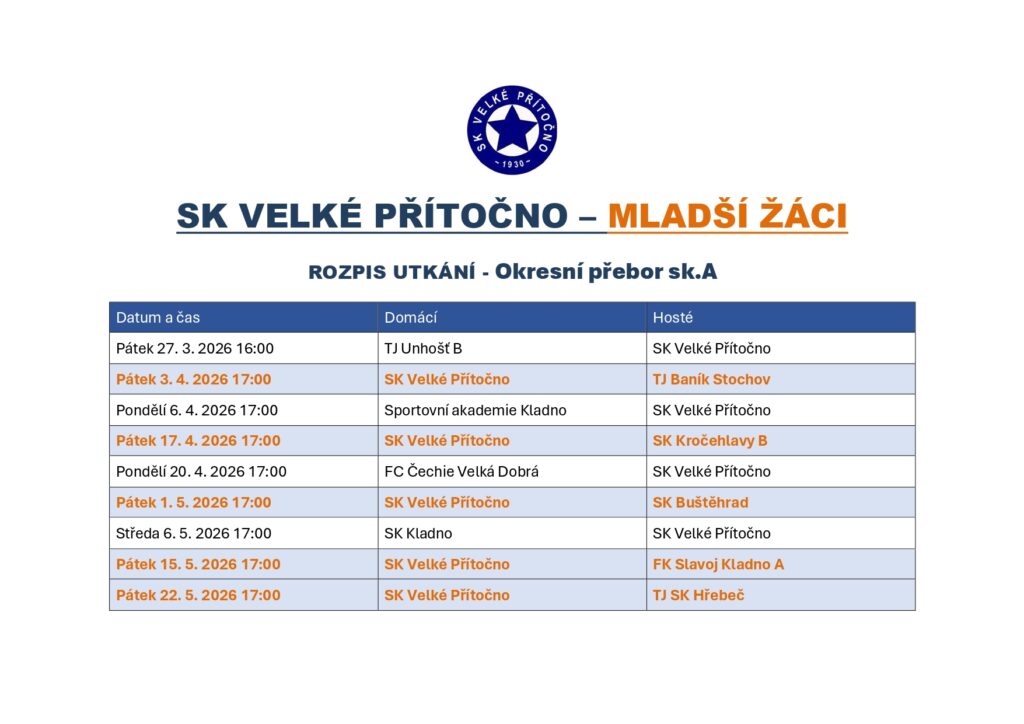 SK VELKÉ PŘÍTOČNO
1930

SK VELKÉ PŘÍTOČNO – MLADŠÍ ŽÁCI

ROZPIS UTKÁNÍ - Okresní přebor sk.A

| Datum a čas | Domácí | Hosté |
|---|---|---|
| Pátek 27. 3. 2026 16:00 | TJ Unhošť B | SK Velké Přítočno |
| Pátek 3. 4. 2026 17:00 | SK Velké Přítočno | TJ Baník Stochov |
| Pondělí 6. 4. 2026 17:00 | Sportovní akademie Kladno | SK Velké Přítočno |
| Pátek 17. 4. 2026 17:00 | SK Velké Přítočno | SK Kročehlavy B |
| Pondělí 20. 4. 2026 17:00 | FC Čechie Velká Dobrá | SK Velké Přítočno |
| Pátek 1. 5. 2026 17:00 | SK Velké Přítočno | SK Buštěhrad |
| Středa 6. 5. 2026 17:00 | SK Kladno | SK Velké Přítočno |
| Pátek 15. 5. 2026 17:00 | SK Velké Přítočno | FK Slavoj Kladno A |
| Pátek 22. 5. 2026 17:00 | SK Velké Přítočno | TJ SK Hřebeč |